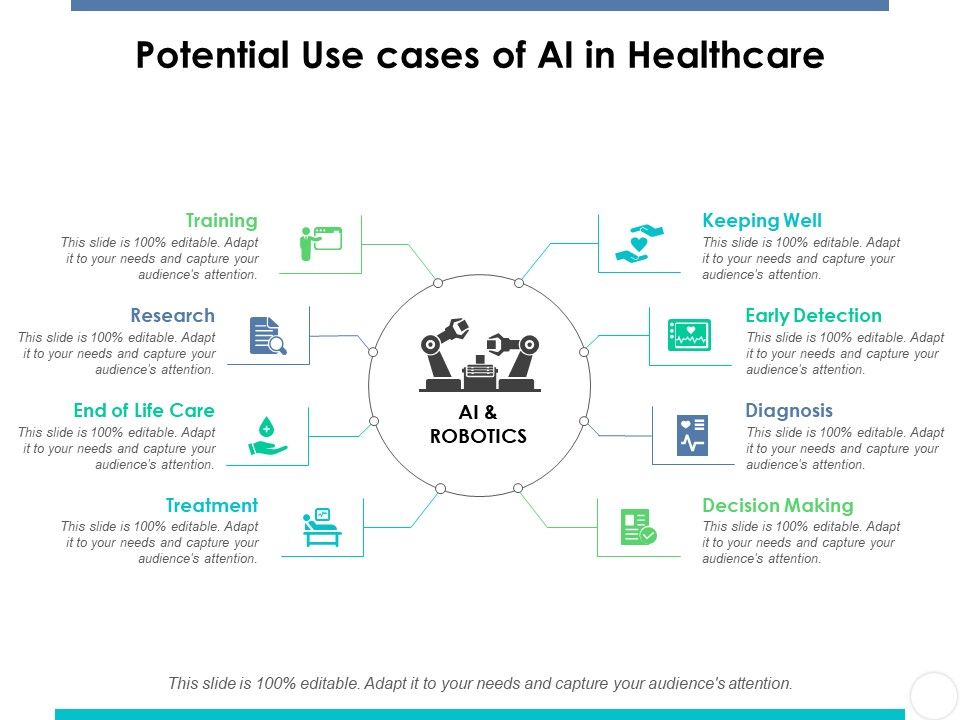 Potential Use cases of AI in Healthcare

Training
This slide is 100% editable. Adapt it to your needs and capture your audience's attention.

Research
This slide is 100% editable. Adapt it to your needs and capture your audience's attention.

End of Life Care
This slide is 100% editable. Adapt it to your needs and capture your audience's attention.

Treatment
This slide is 100% editable. Adapt it to your needs and capture your audience's attention.

AI & ROBOTICS

Keeping Well
This slide is 100% editable. Adapt it to your needs and capture your audience's attention.

Early Detection
This slide is 100% editable. Adapt it to your needs and capture your audience's attention.

Diagnosis
This slide is 100% editable. Adapt it to your needs and capture your audience's attention.

Decision Making
This slide is 100% editable. Adapt it to your needs and capture your audience's attention.

This slide is 100% editable. Adapt it to your needs and capture your audience's attention.